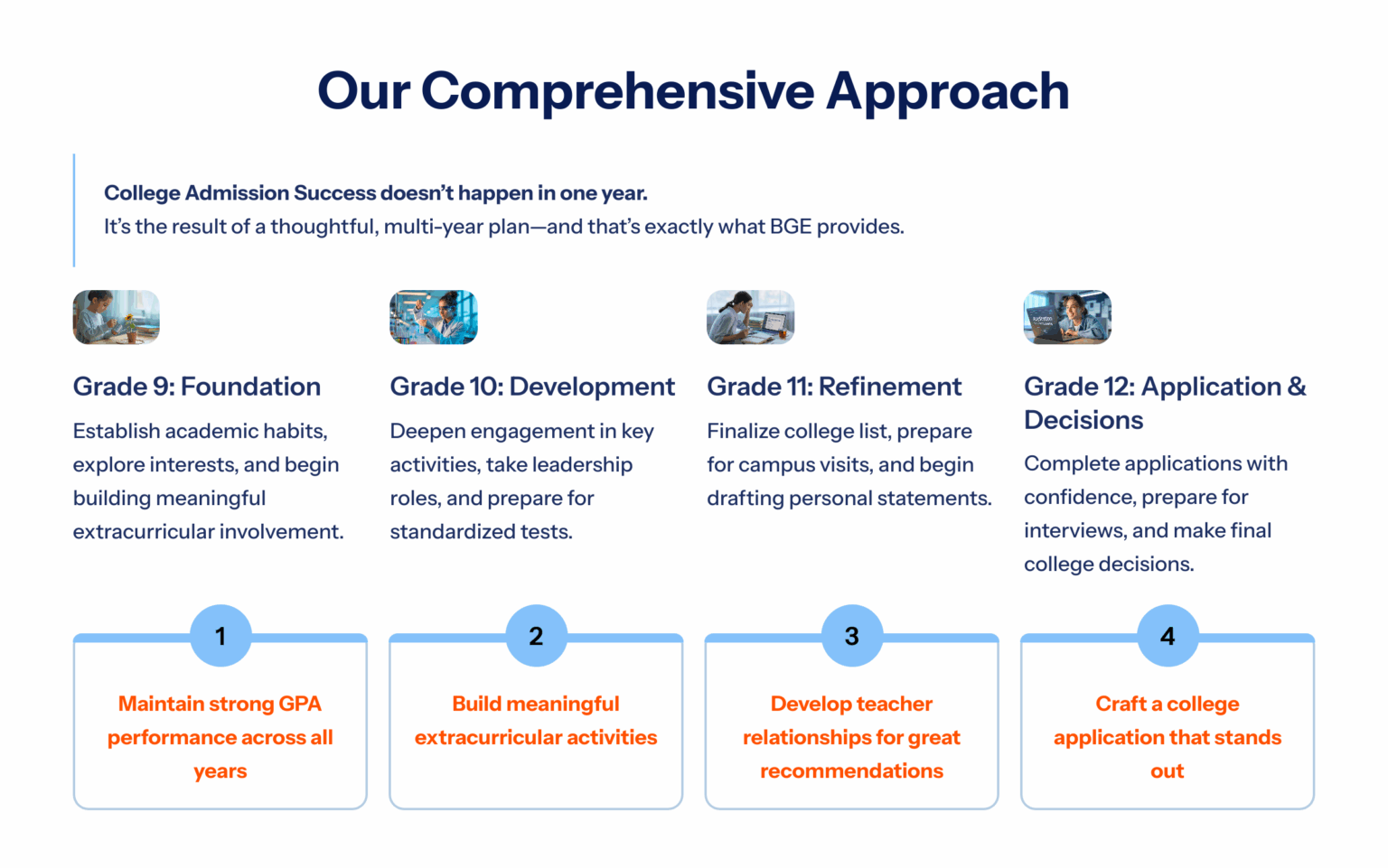 Our Comprehensive Approach

College Admission Success doesn't happen in one year.
It's the result of a thoughtful, multi-year plan—and that's exactly what BGE provides.

Grade 9: Foundation
Establish academic habits, explore interests, and begin building meaningful extracurricular involvement.

Grade 10: Development
Deepen engagement in key activities, take leadership roles, and prepare for standardized tests.

Grade 11: Refinement
Finalize college list, prepare for campus visits, and begin drafting personal statements.

Grade 12: Application & Decisions
Complete applications with confidence, prepare for interviews, and make final college decisions.

1
Maintain strong GPA performance across all years

2
Build meaningful extracurricular activities

3
Develop teacher relationships for great recommendations

4
Craft a college application that stands out